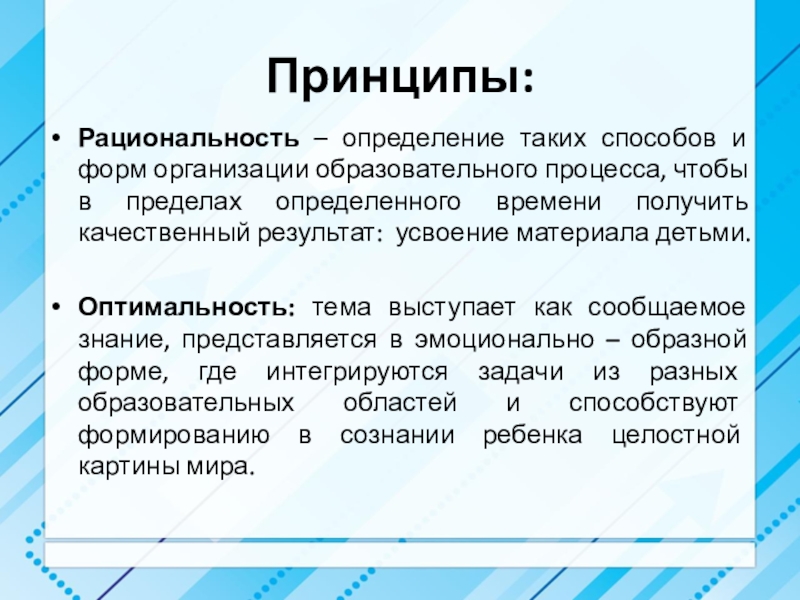 Принципы:

• Рациональность – определение таких способов и форм организации образовательного процесса, чтобы в пределах определенного времени получить качественный результат: усвоение материала детьми.

• Оптимальность: тема выступает как сообщаемое знание, представляется в эмоционально – образной форме, где интегрируются задачи из разных образовательных областей и способствуют формированию в сознании ребенка целостной картины мира.